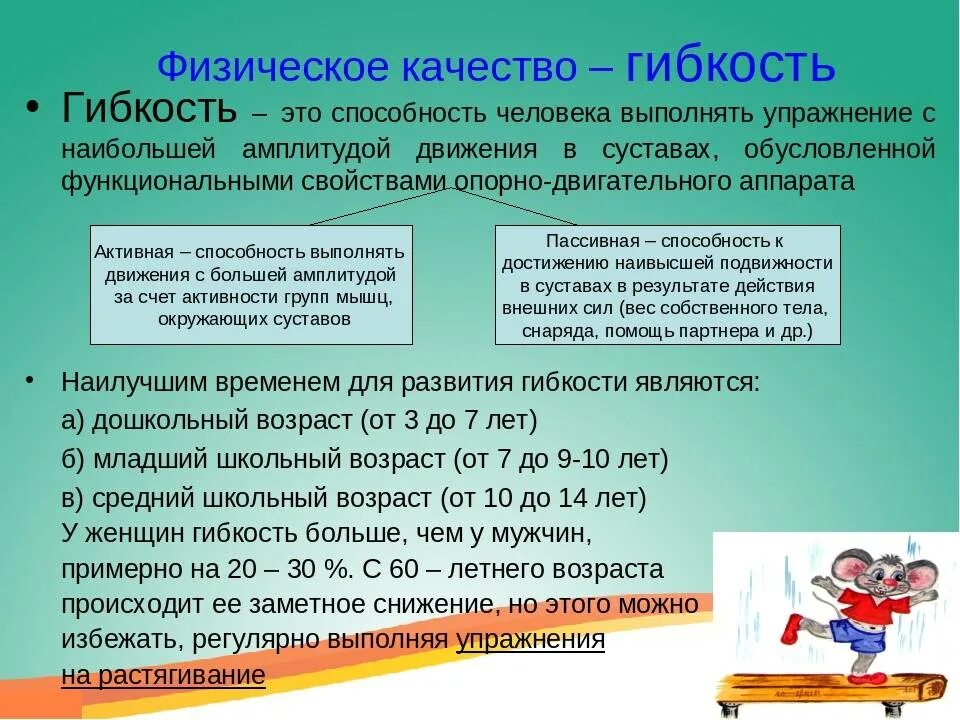 Физическое качество – гибкость

• Гибкость – это способность человека выполнять упражнение с наибольшей амплитудой движения в суставах, обусловленной функциональными свойствами опорно-двигательного аппарата

Активная – способность выполнять движения с большей амплитудой за счет активности групп мышц, окружающих суставов

Пассивная – способность к достижению наивысшей подвижности в суставах в результате действия внешних сил (вес собственного тела, снаряда, помощь партнера и др.)

• Наилучшим временем для развития гибкости являются:
а) дошкольный возраст (от 3 до 7 лет)
б) младший школьный возраст (от 7 до 9-10 лет)
в) средний школьный возраст (от 10 до 14 лет)
У женщин гибкость больше, чем у мужчин, примерно на 20 – 30 %. С 60 – летнего возраста происходит ее заметное снижение, но этого можно избежать, регулярно выполняя упражнения на растягивание